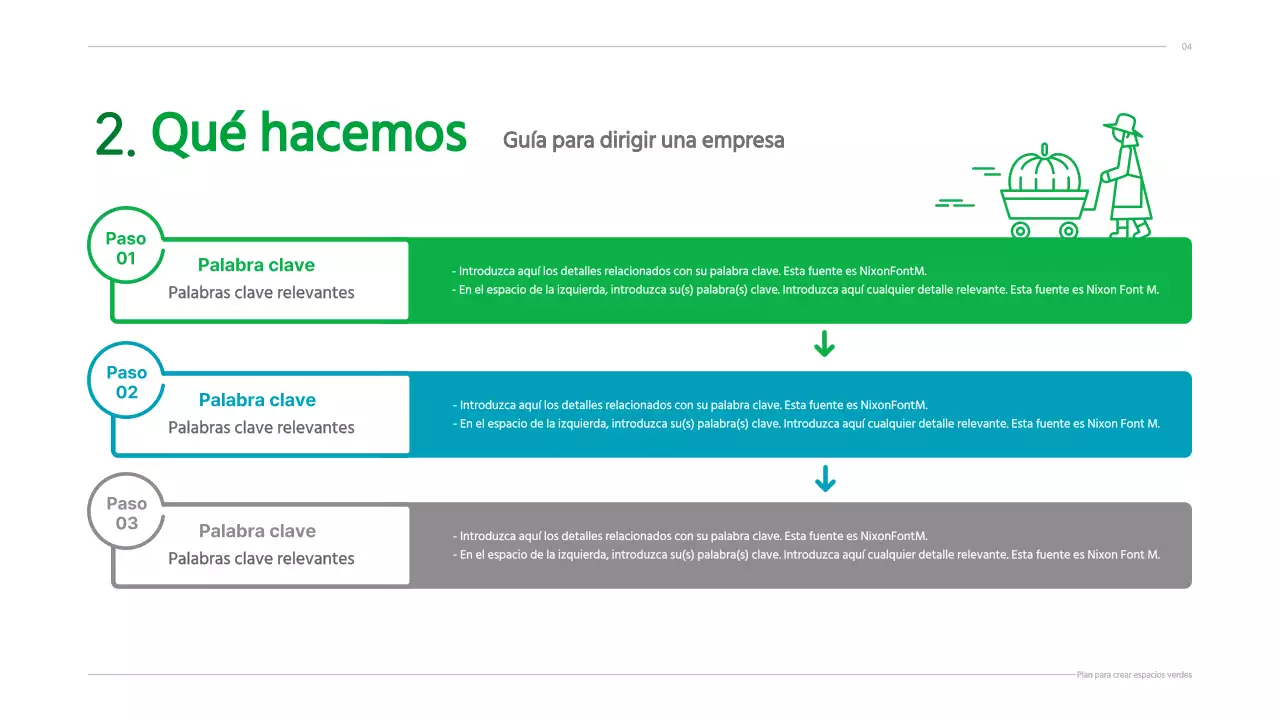 04

2. Qué hacemos

Guía para dirigir una empresa

Paso 01

Palabra clave

Palabras clave relevantes

- Introduzca aquí los detalles relacionados con su palabra clave. Esta fuente es NixonFontM.
- En el espacio de la izquierda, introduzca su(s) palabra(s) clave. Introduzca aquí cualquier detalle relevante. Esta fuente es Nixon Font M.

Paso 02

Palabra clave

Palabras clave relevantes

- Introduzca aquí los detalles relacionados con su palabra clave. Esta fuente es NixonFontM.
- En el espacio de la izquierda, introduzca su(s) palabra(s) clave. Introduzca aquí cualquier detalle relevante. Esta fuente es Nixon Font M.

Paso 03

Palabra clave

Palabras clave relevantes

- Introduzca aquí los detalles relacionados con su palabra clave. Esta fuente es NixonFontM.
- En el espacio de la izquierda, introduzca su(s) palabra(s) clave. Introduzca aquí cualquier detalle relevante. Esta fuente es Nixon Font M.

Plan para crear espacios verdes